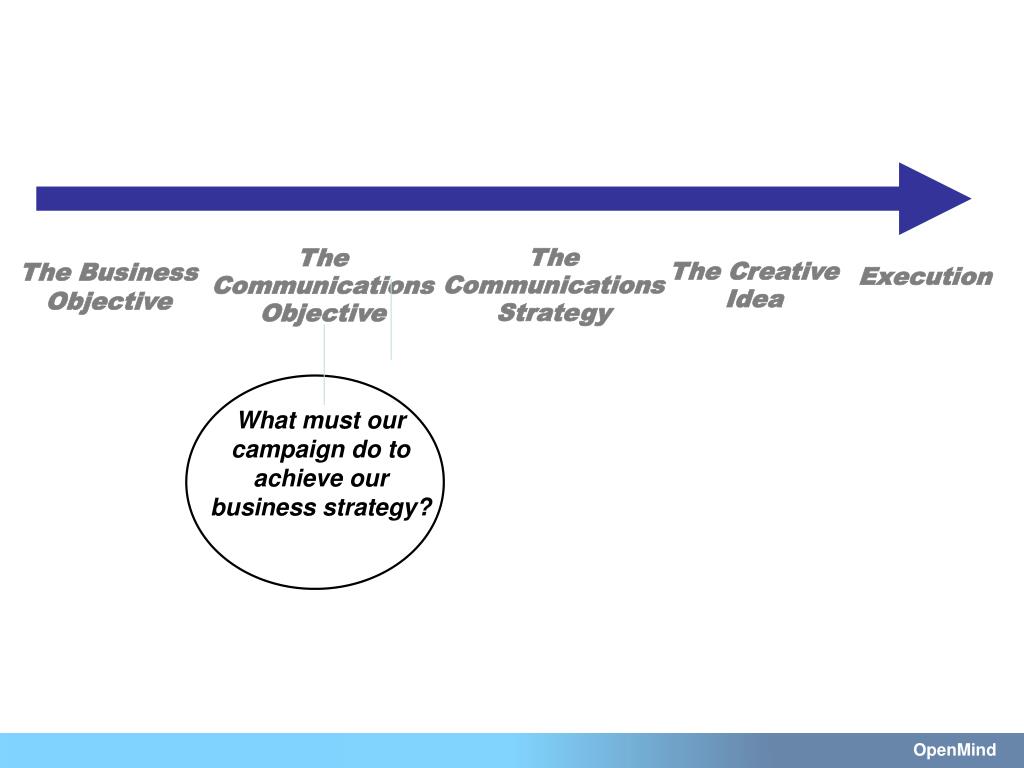 The Business Objective

The Communications Objective

The Communications Strategy

The Creative Idea

Execution

What must our campaign do to achieve our business strategy?

OpenMind